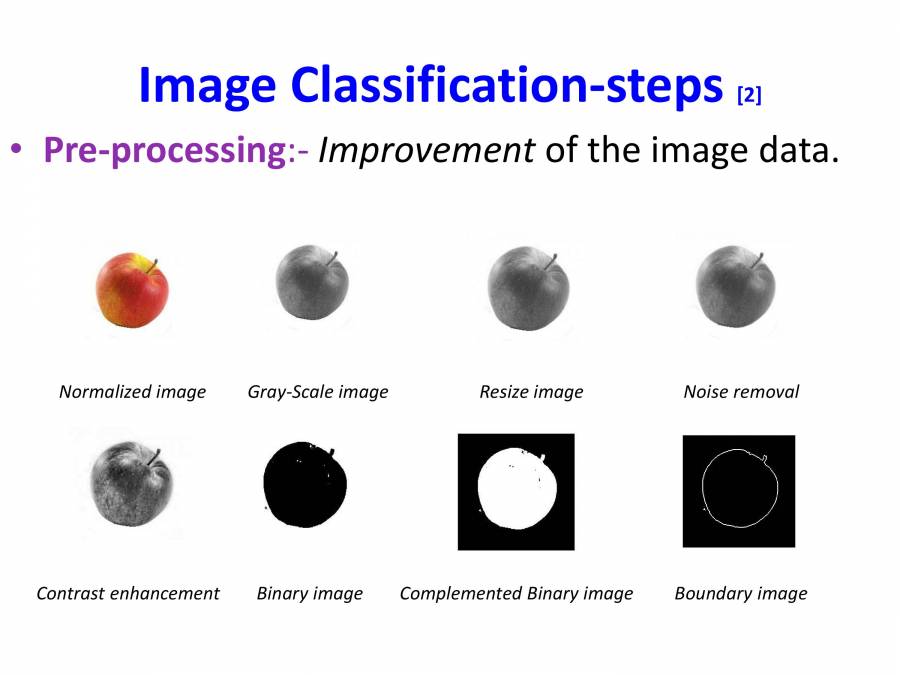 Image Classification-steps [2]

• Pre-processing:- Improvement of the image data.

Normalized image

Gray-Scale image

Resize image

Noise removal

Contrast enhancement

Binary image

Complemented Binary image

Boundary image